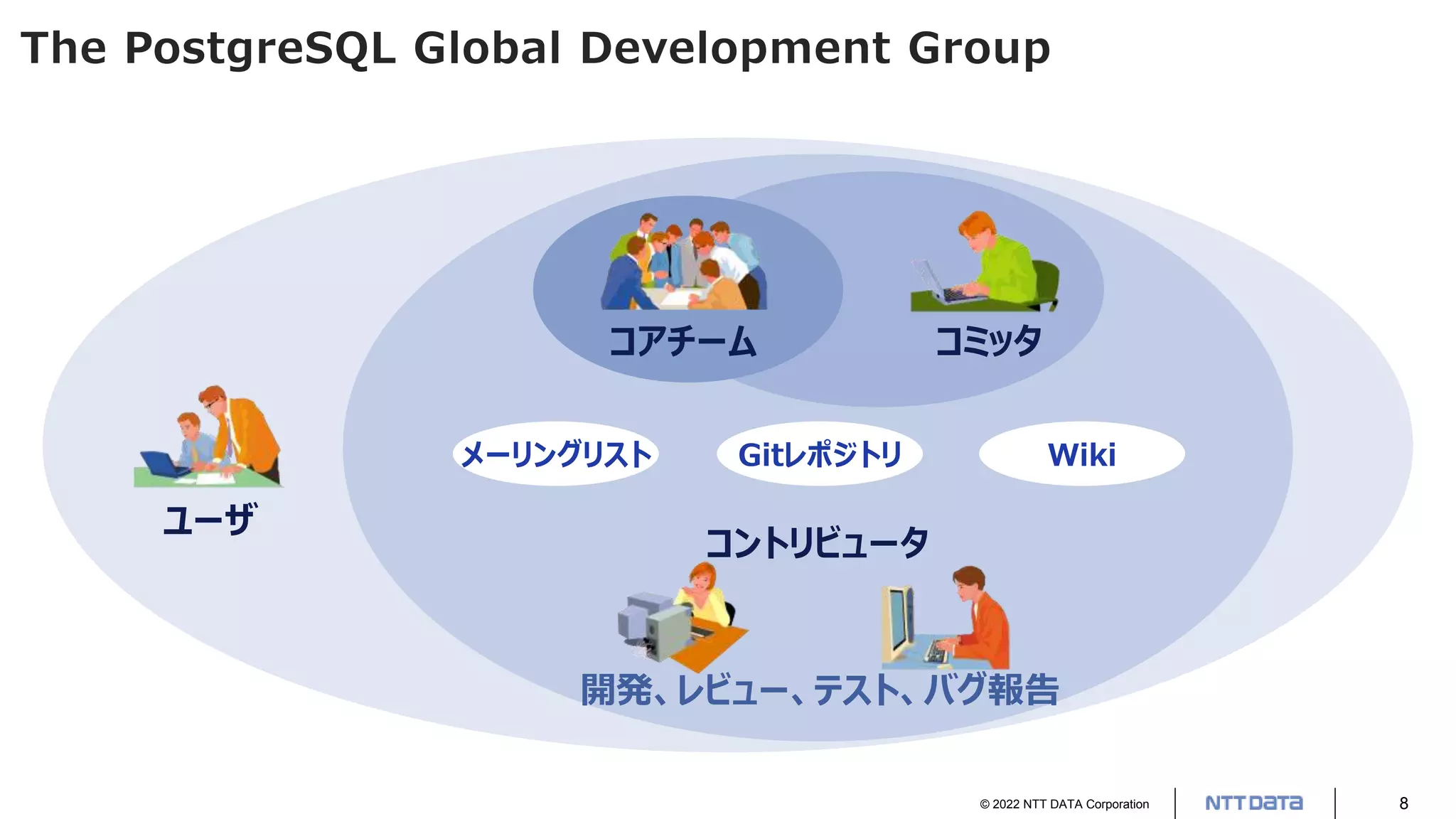 The PostgreSQL Global Development Group

コアチーム

コミッタ

ユーザ

メーリングリスト

Gitレポジトリ

Wiki

コントリビュータ

開発、レビュー、テスト、バグ報告

© 2022 NTT DATA Corporation

NTT DATA

8